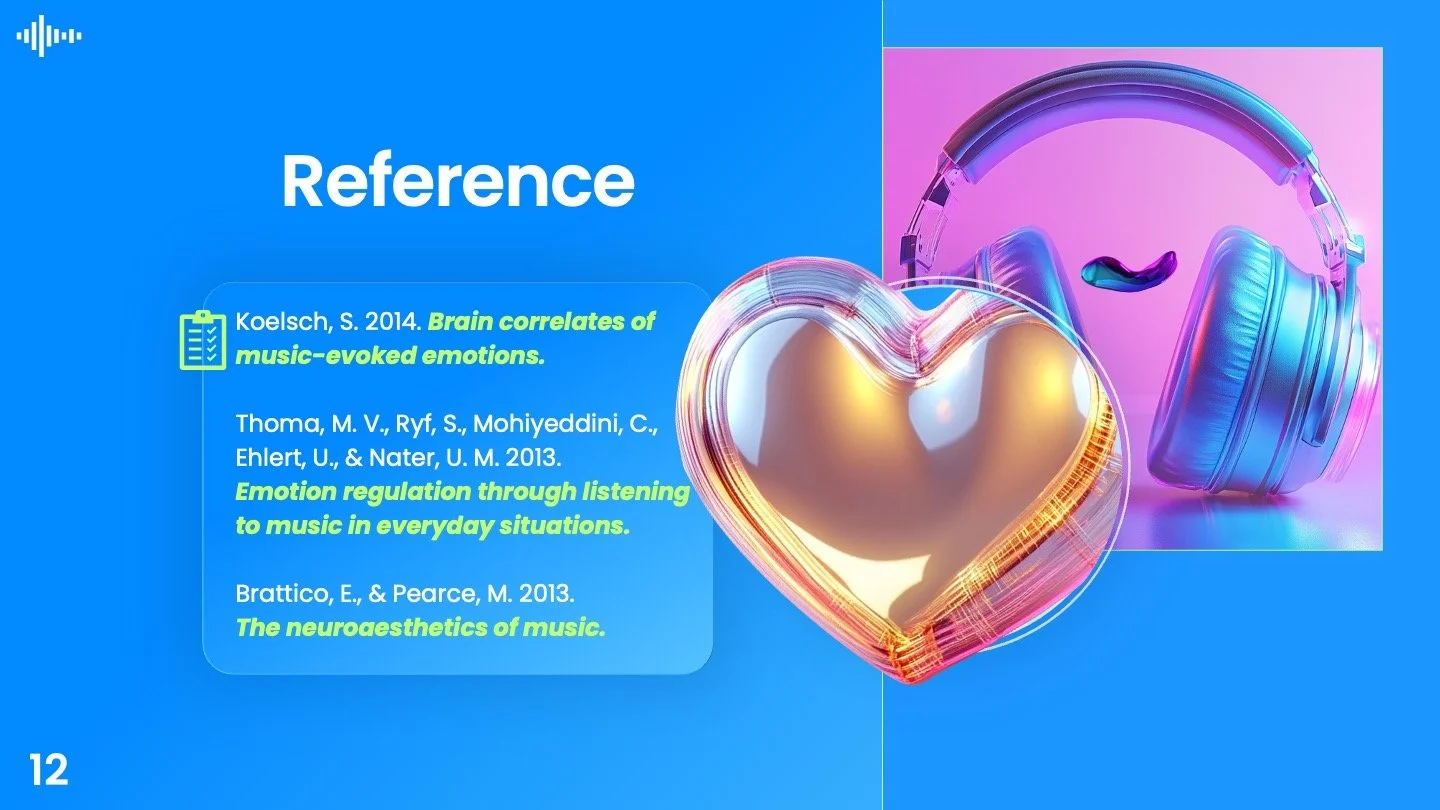 Reference

Koelsch, S. 2014. Brain correlates of music-evoked emotions.

Thoma, M. V., Ryf, S., Mohiyeddini, C., Ehlert, U., & Nater, U. M. 2013. Emotion regulation through listening to music in everyday situations.

Brattico, E., & Pearce, M. 2013. The neuroaesthetics of music.

12